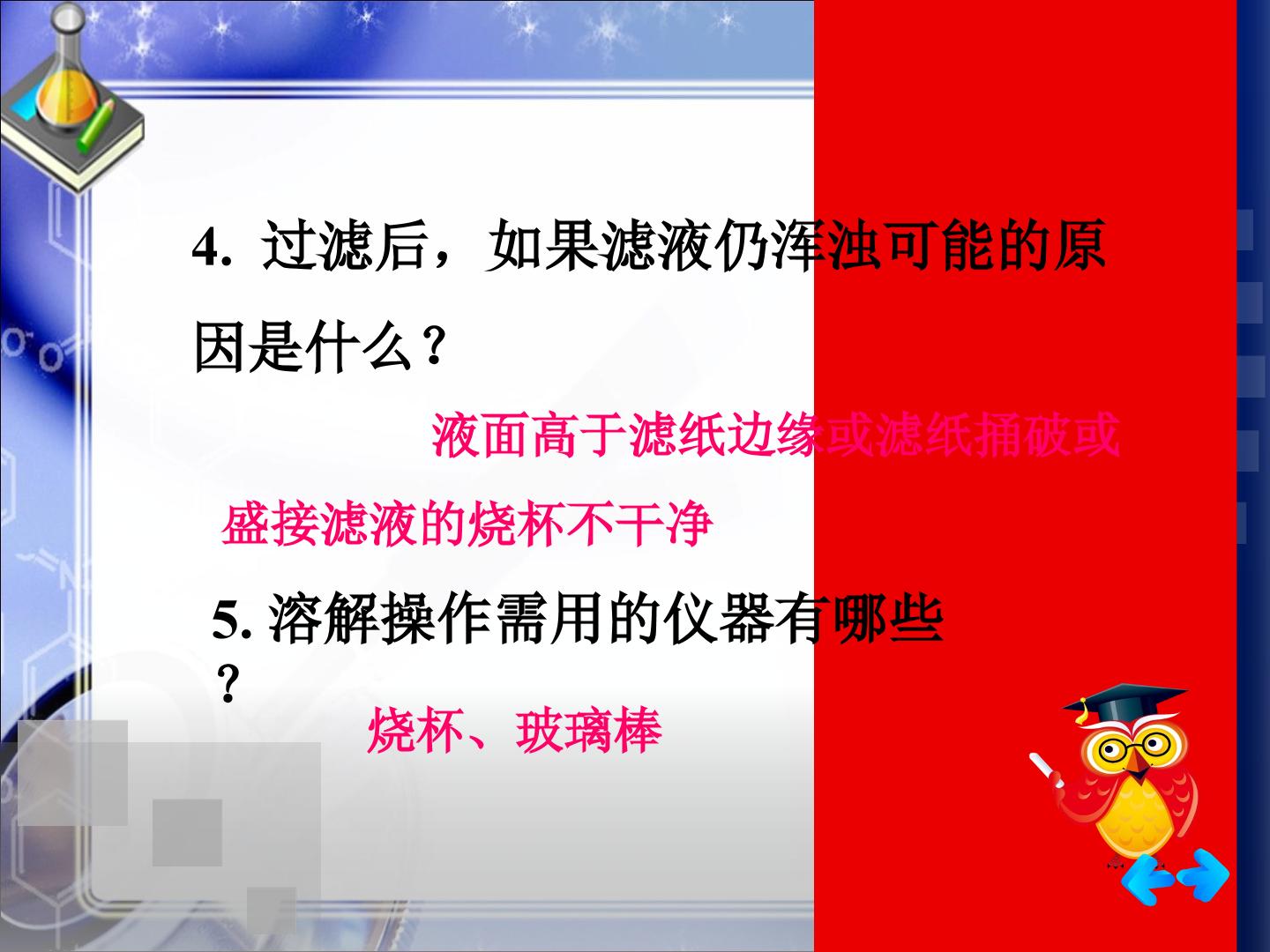 4.过滤后，如果滤液仍浑浊可能的原因是什么？

液面高于滤纸边缘或滤纸捅破或盛接滤液的烧杯不干净

5.溶解操作需用的仪器有哪些？

烧杯、玻璃棒